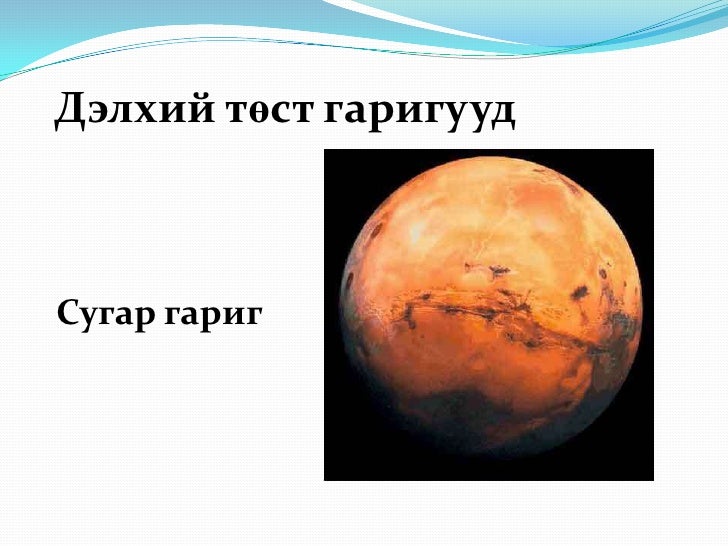 Дэлхий төст гаригууд

Сугар гариг